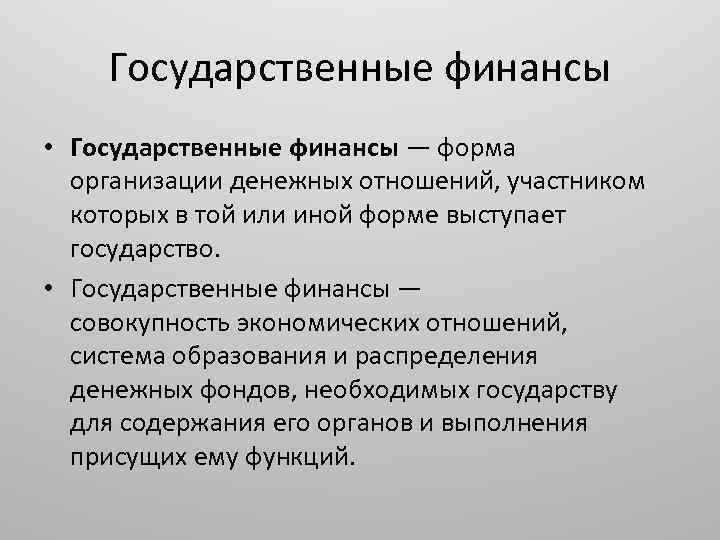 Государственные финансы

• Государственные финансы — форма организации денежных отношений, участником которых в той или иной форме выступает государство.

• Государственные финансы — совокупность экономических отношений, система образования и распределения денежных фондов, необходимых государству для содержания его органов и выполнения присущих ему функций.